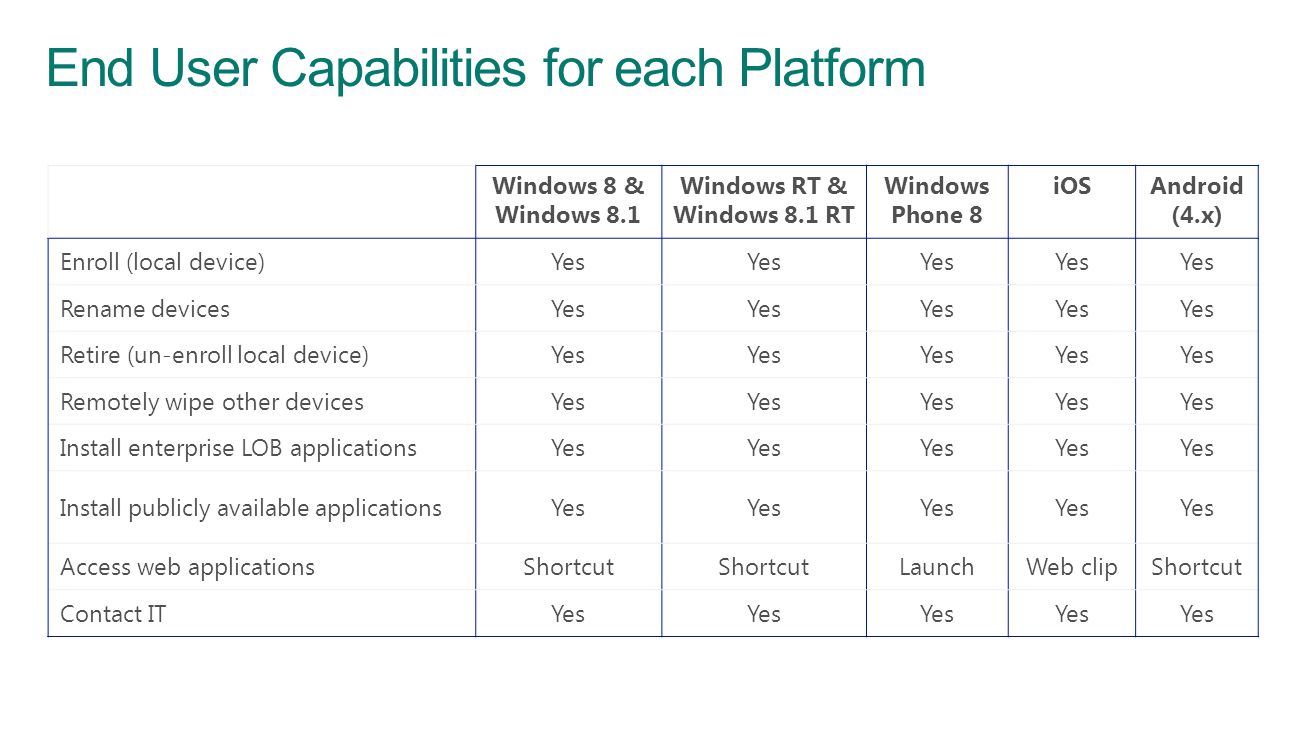 End User Capabilities for each Platform

| | Windows 8 & Windows 8.1 | Windows RT & Windows 8.1 RT | Windows Phone 8 | iOS | Android (4.x) |
|---|---|---|---|---|---|
| Enroll (local device) | Yes | Yes | Yes | Yes | Yes |
| Rename devices | Yes | Yes | Yes | Yes | Yes |
| Retire (un-enroll local device) | Yes | Yes | Yes | Yes | Yes |
| Remotely wipe other devices | Yes | Yes | Yes | Yes | Yes |
| Install enterprise LOB applications | Yes | Yes | Yes | Yes | Yes |
| Install publicly available applications | Yes | Yes | Yes | Yes | Yes |
| Access web applications | Shortcut | Shortcut | Launch | Web clip | Shortcut |
| Contact IT | Yes | Yes | Yes | Yes | Yes |